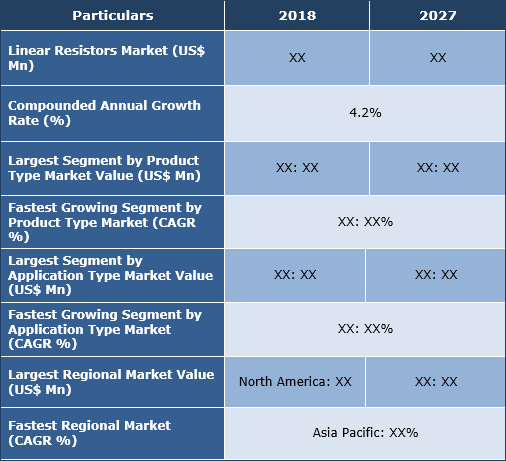 | Particulars | 2018 | 2027 |
|---|---|---|
| Linear Resistors Market (US$ Mn) | XX | XX |
| Compounded Annual Growth Rate (%) | 4.2% | |
| Largest Segment by Product Type Market Value (US$ Mn) | XX: XX | XX: XX |
| Fastest Growing Segment by Product Type Market (CAGR %) | XX: XX% | |
| Largest Segment by Application Type Market Value (US$ Mn) | XX: XX | XX: XX |
| Fastest Growing Segment by Application Type Market (CAGR %) | XX: XX% | |
| Largest Regional Market Value (US$ Mn) | North America: XX | XX: XX |
| Fastest Regional Market (CAGR %) | Asia Pacific: XX% | |